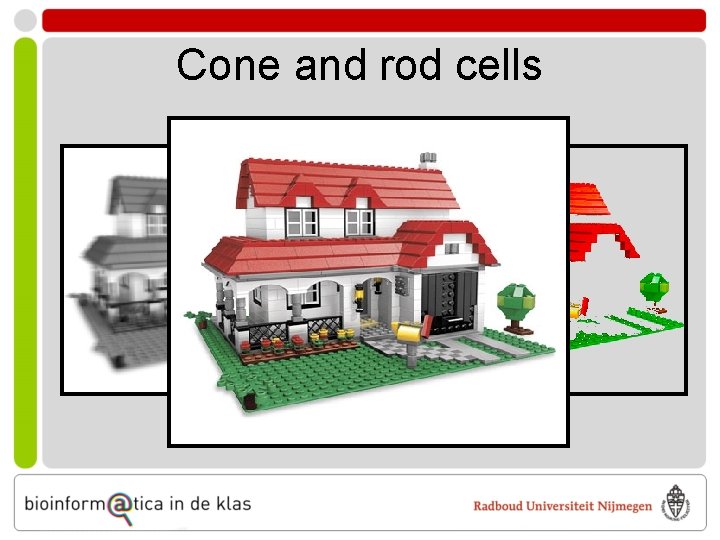 Cone and rod cells

bioinform@tica in de klas

Radboud Universiteit Nijmegen